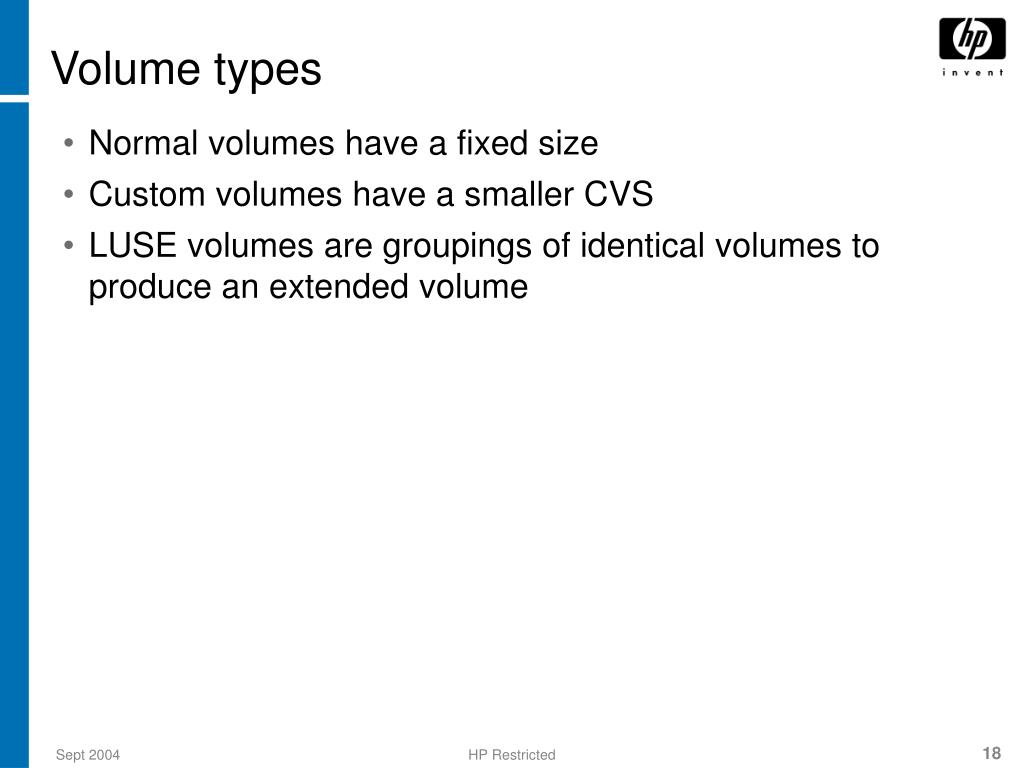 Volume types

hp
invent

• Normal volumes have a fixed size
• Custom volumes have a smaller CVS
• LUSE volumes are groupings of identical volumes to produce an extended volume

Sept 2004

HP Restricted

18